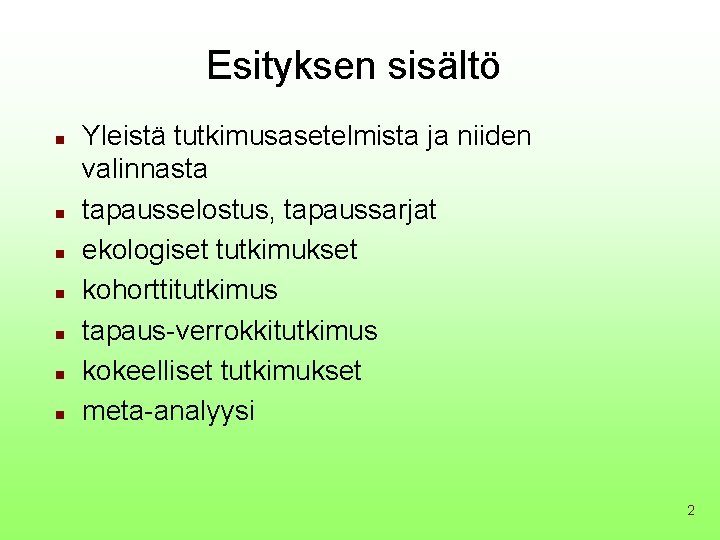 Esityksen sisältö

- Yleistä tutkimusasetelmista ja niiden valinnasta
- tapausselostus, tapaussarjat
- ekologiset tutkimukset
- kohorttitutkimus
- tapaus-verrokkitutkimus
- kokeelliset tutkimukset
- meta-analyysi

2